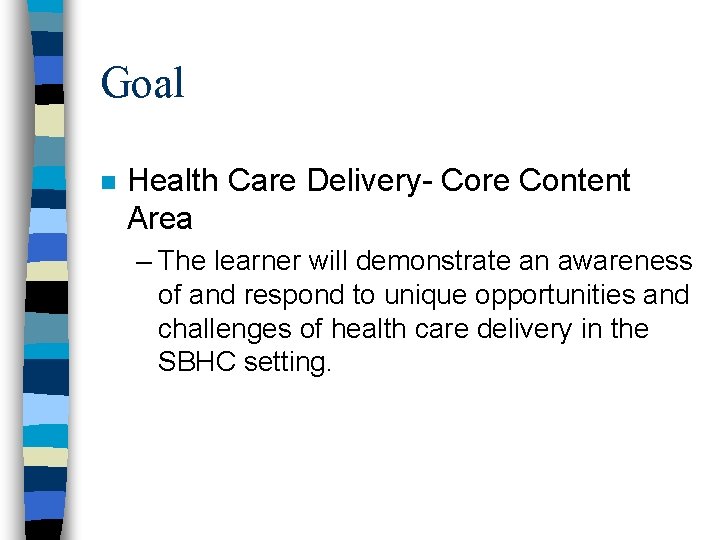 Goal

Health Care Delivery- Core Content Area

– The learner will demonstrate an awareness of and respond to unique opportunities and challenges of health care delivery in the SBHC setting.